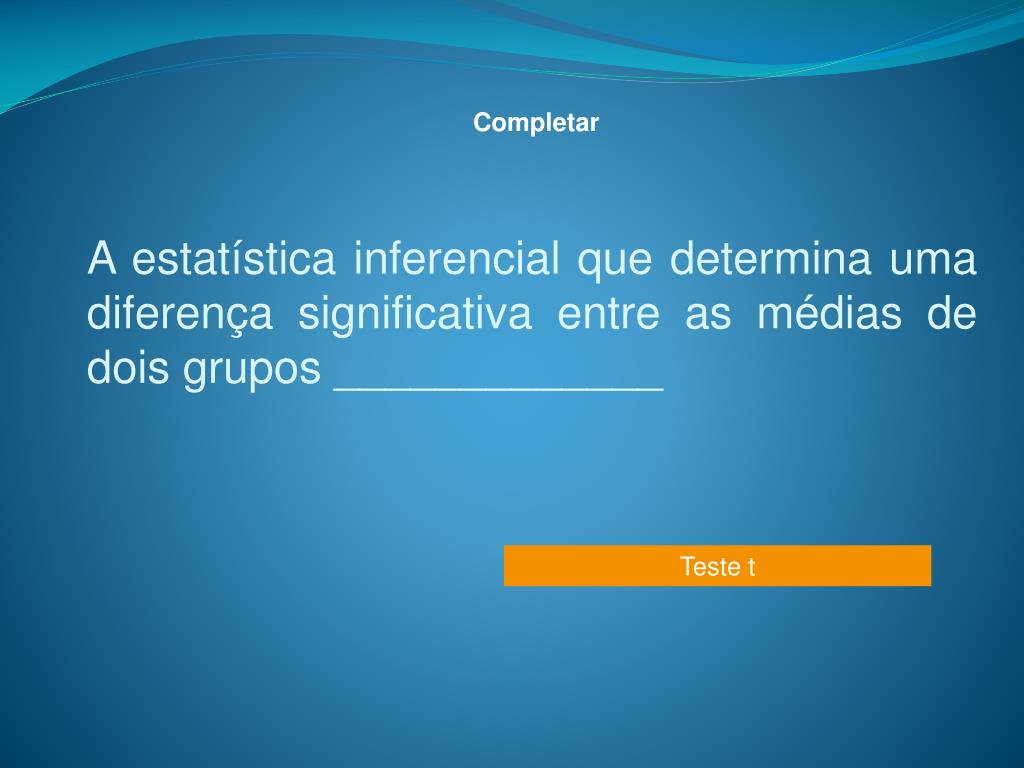 Completar

A estatística inferencial que determina uma diferença significativa entre as médias de dois grupos _____________

Teste t